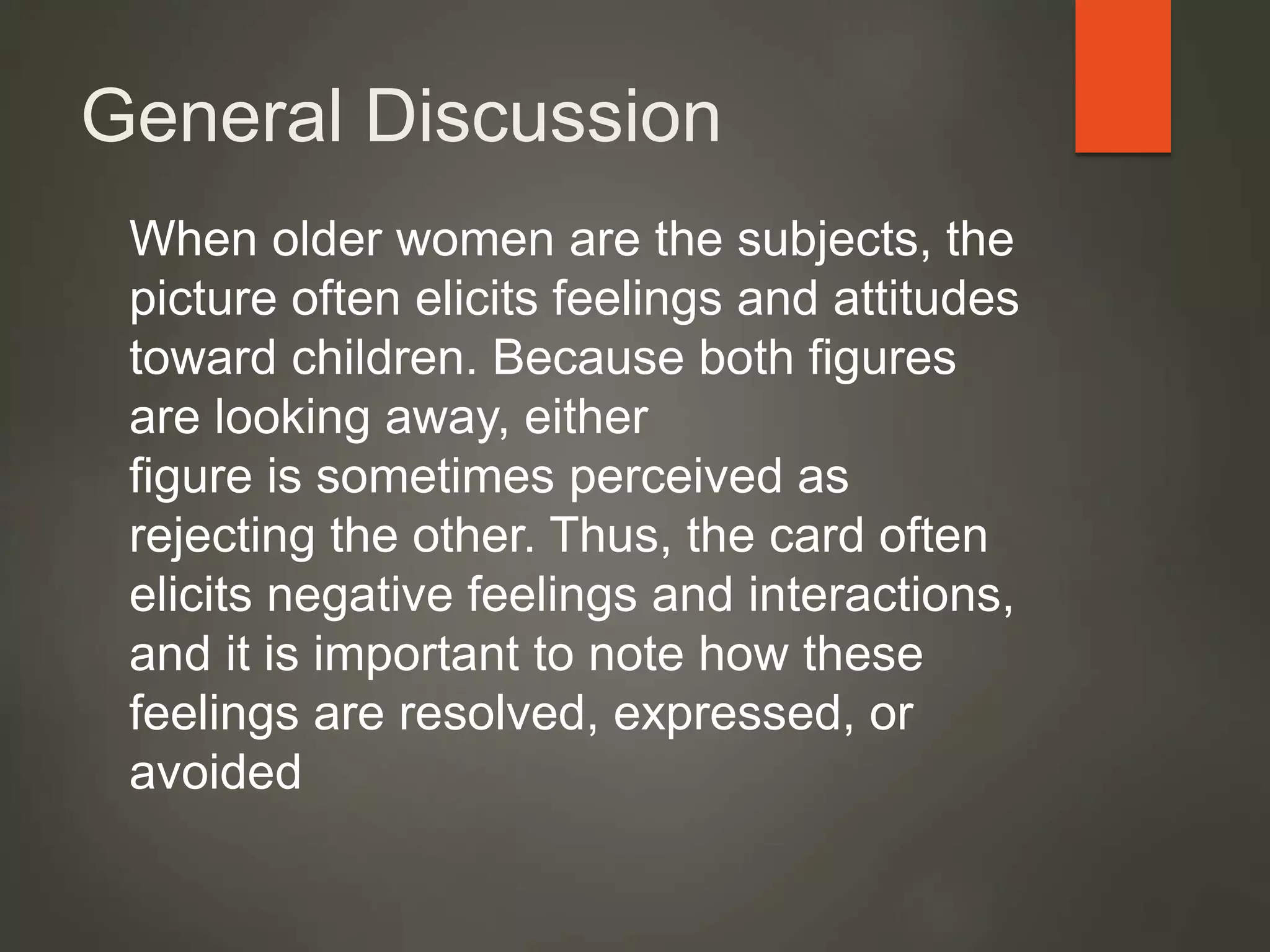 General Discussion

When older women are the subjects, the picture often elicits feelings and attitudes toward children. Because both figures are looking away, either figure is sometimes perceived as rejecting the other. Thus, the card often elicits negative feelings and interactions, and it is important to note how these feelings are resolved, expressed, or avoided